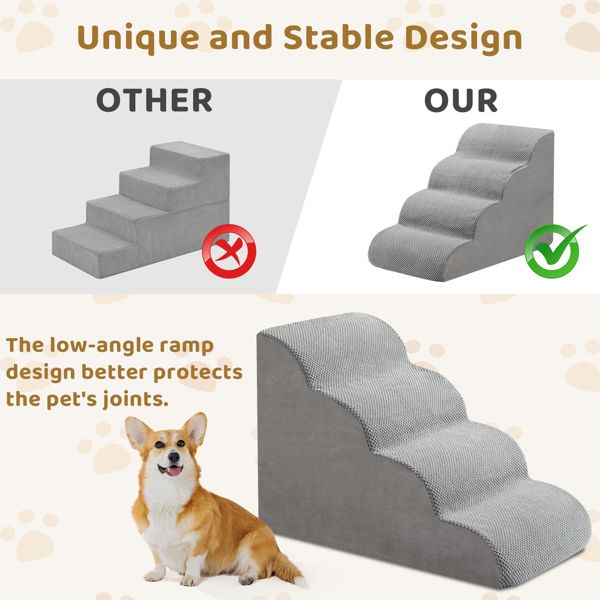 Unique and Stable Design

OTHER

OUR

The low-angle ramp design better protects the pet's joints.